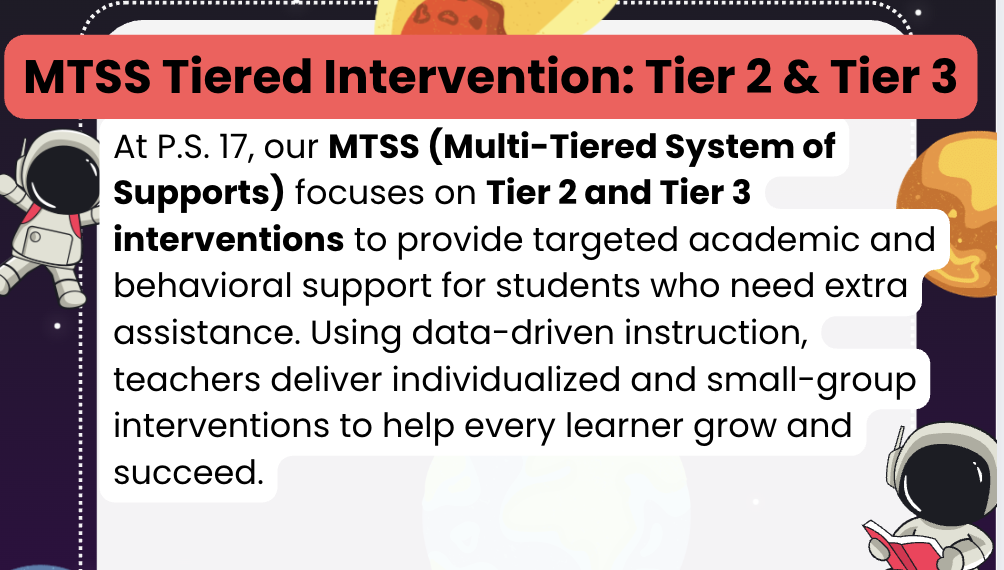 MTSS Tiered Intervention: Tier 2 & Tier 3

At P.S. 17, our MTSS (Multi-Tiered System of Supports) focuses on Tier 2 and Tier 3 interventions to provide targeted academic and behavioral support for students who need extra assistance. Using data-driven instruction, teachers deliver individualized and small-group interventions to help every learner grow and succeed.